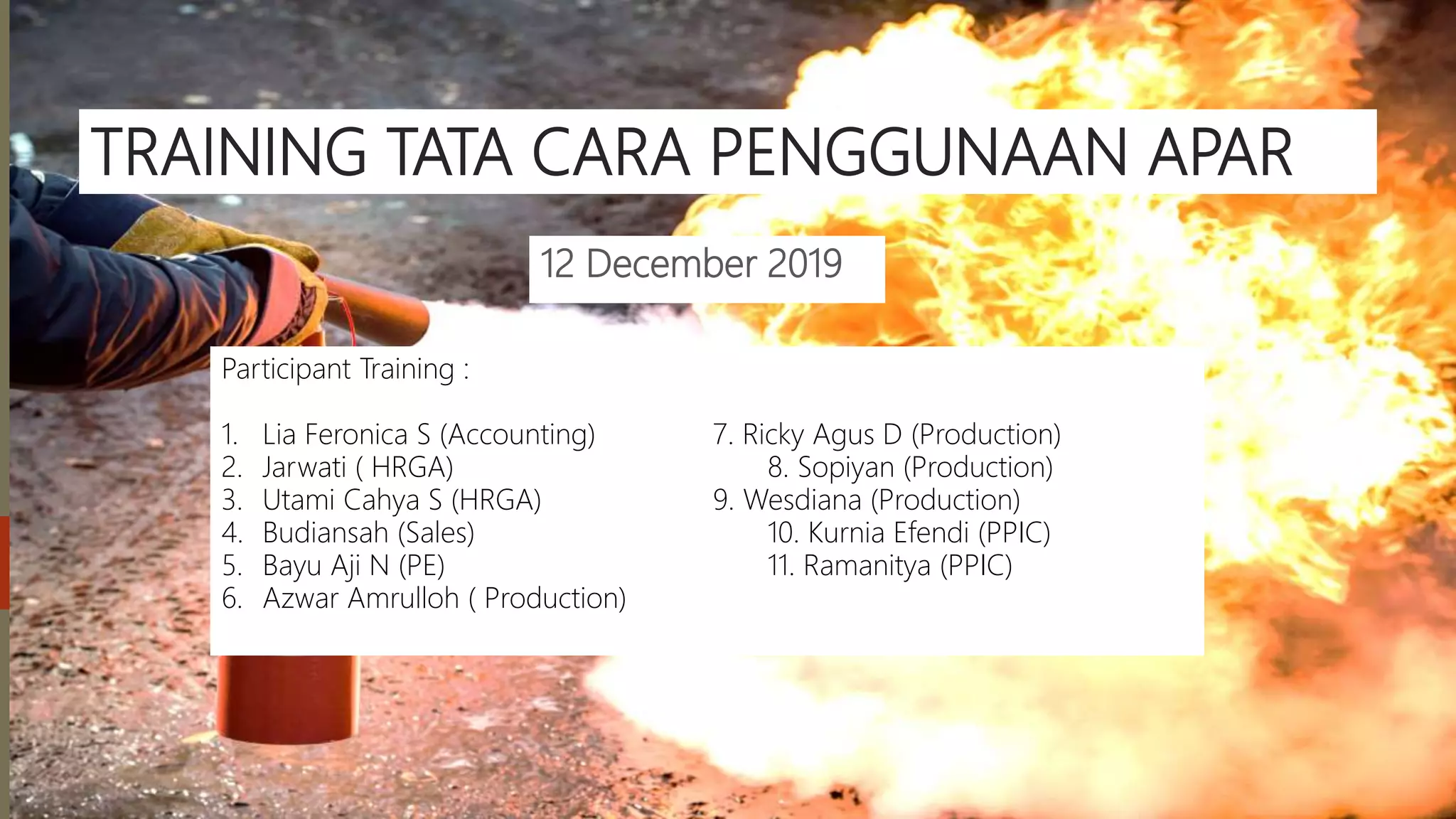 TRAINING TATA CARA PENGGUNAAN APAR

12 December 2019

Participant Training :

1. Lia Feronica S (Accounting)
2. Jarwati ( HRGA)
3. Utami Cahya S (HRGA)
4. Budiansah (Sales)
5. Bayu Aji N (PE)
6. Azwar Amrulloh ( Production)

7. Ricky Agus D (Production)
8. Sopiyan (Production)
9. Wesdiana (Production)
10. Kurnia Efendi (PPIC)
11. Ramanitya (PPIC)